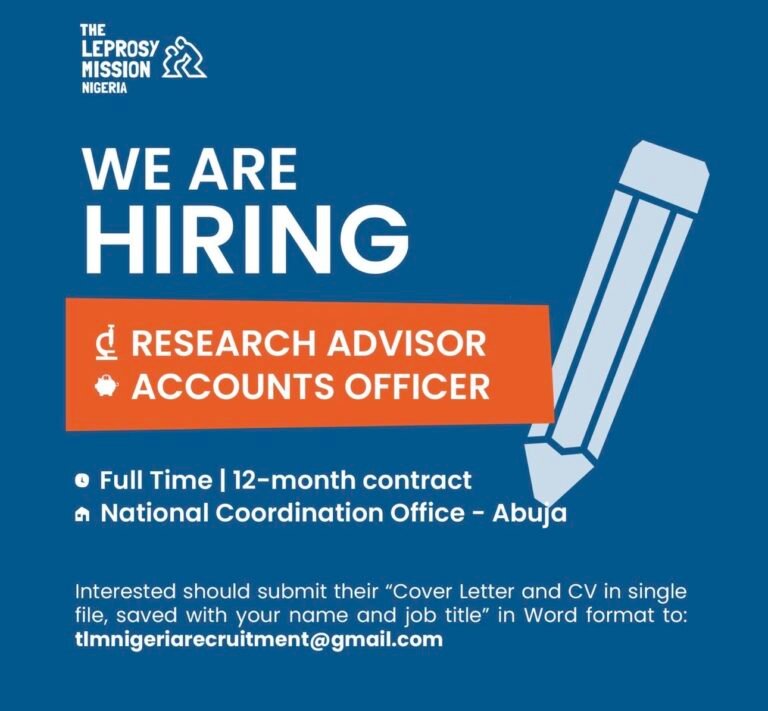 THE LEPROSY MISSION NIGERIA

WE ARE HIRING

RESEARCH ADVISOR
ACCOUNTS OFFICER

Full Time | 12-month contract
National Coordination Office - Abuja

Interested should submit their "Cover Letter and CV in single file, saved with your name and job title" in Word format to: tlmnigeriarecruitment@gmail.com